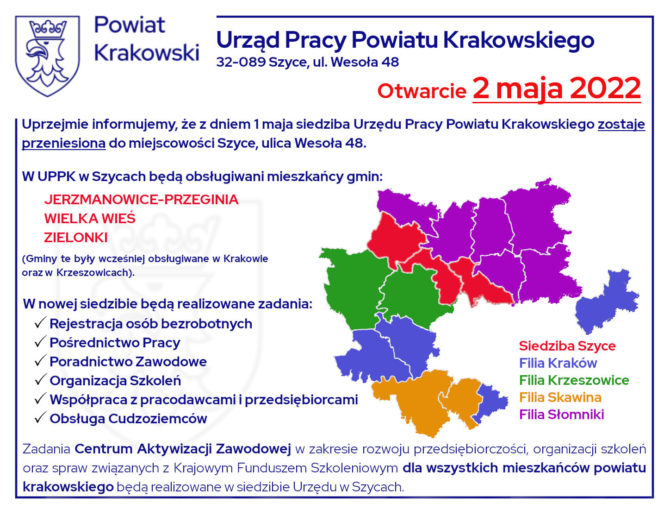 Powiat Krakowski

Urząd Pracy Powiatu Krakowskiego
32-089 Szyce, ul. Wesoła 48

Otwarcie 2 maja 2022

Uprzejmie informujemy, że z dniem 1 maja siedziba Urzędu Pracy Powiatu Krakowskiego zostaje przeniesiona do miejscowości Szyce, ulica Wesoła 48.

W UPPK w Szycach będą obsługiwani mieszkańcy gmin:

JERZMANOWICE-PRZEGINIA
WIELKA WIEŚ
ZIELONKI

(Gminy te były wcześniej obsługiwane w Krakowie oraz w Krzeszowicach).

W nowej siedzibie będą realizowane zadania:
✓ Rejestracja osób bezrobotnych
✓ Pośrednictwo Pracy
✓ Poradnictwo Zawodowe
✓ Organizacja Szkoleń
✓ Współpraca z pracodawcami i przedsiębiorcami
✓ Obsługa Cudzoziemców

Siedziba Szyce
Filia Kraków
Filia Krzeszowice
Filia Skawina
Filia Słomniki

Zadania Centrum Aktywizacji Zawodowej w zakresie rozwoju przedsiębiorczości, organizacji szkoleń oraz spraw związanych z Krajowym Funduszem Szkoleniowym dla wszystkich mieszkańców powiatu krakowskiego będą realizowane w siedzibie Urzędu w Szycach.